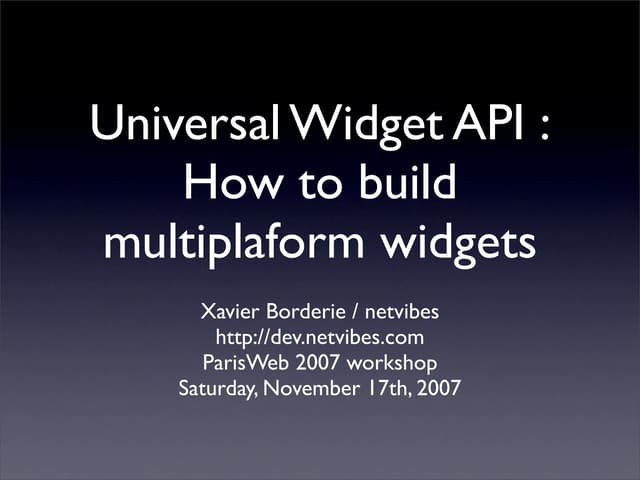 Universal Widget API : How to build multiplaform widgets

Xavier Borderie / netvibes
http://dev.netvibes.com
ParisWeb 2007 workshop
Saturday, November 17th, 2007